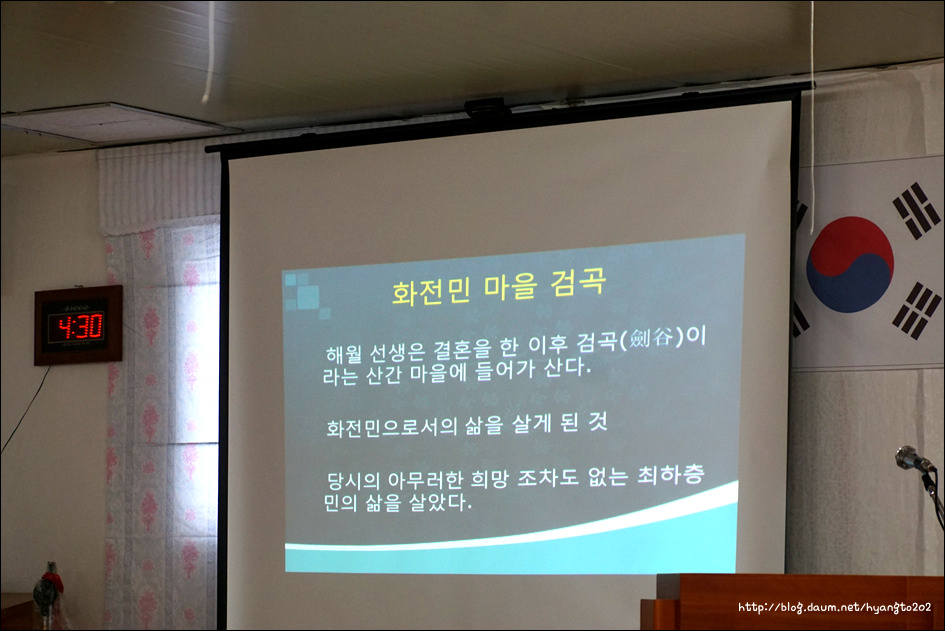 4:30

화전민 마을 검곡

해월 선생은 결혼을 한 이후 검곡(劍谷)이라는 산간 마을에 들어가 산다.

화전민으로서의 삶을 살게 된 것

당시의 아무러한 희망 조차도 없는 최하층민의 삶을 살았다.

http://blog.daum.net/hyangto202